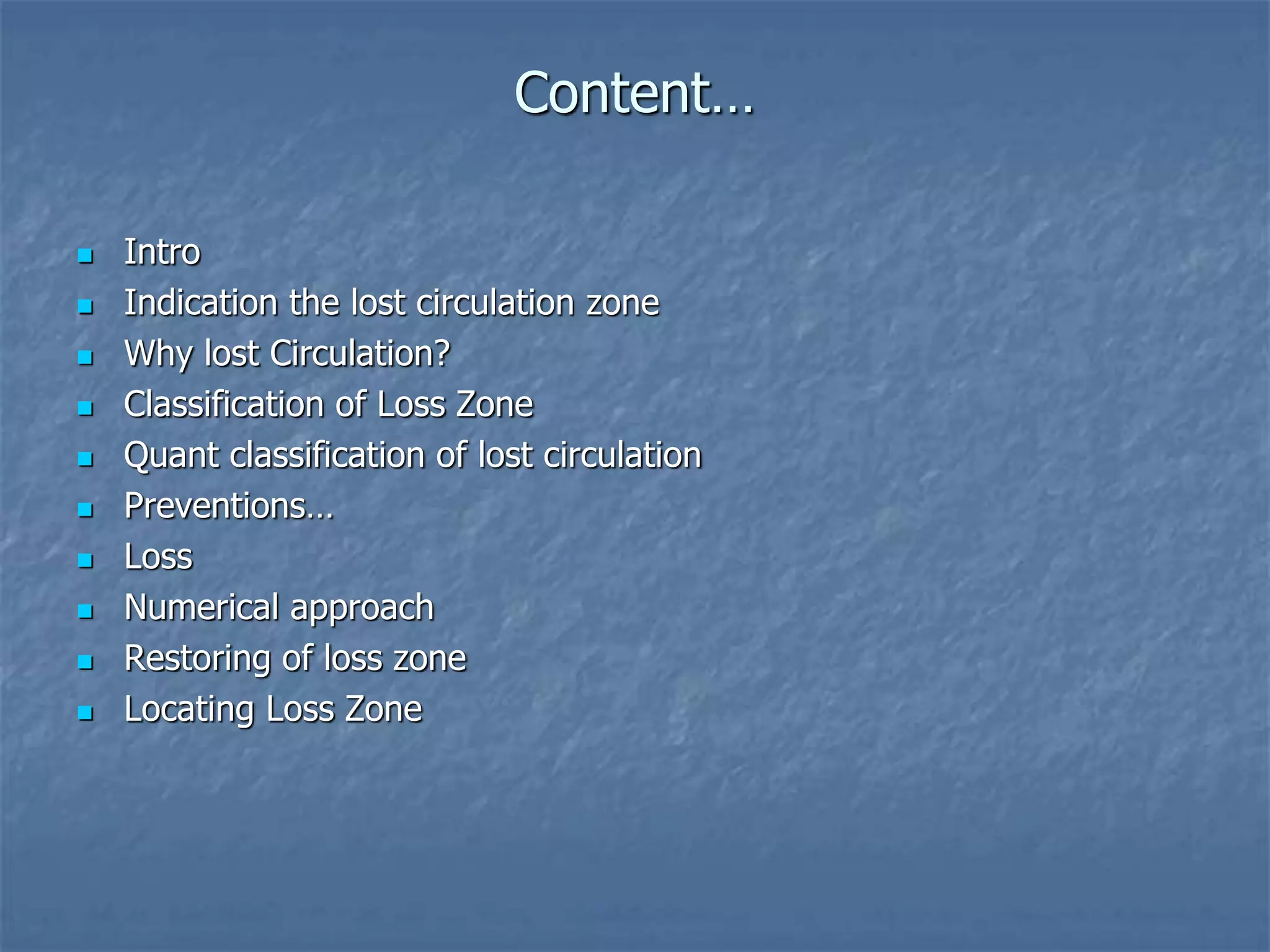 Content…

- Intro
- Indication the lost circulation zone
- Why lost Circulation?
- Classification of Loss Zone
- Quant classification of lost circulation
- Preventions…
- Loss
- Numerical approach
- Restoring of loss zone
- Locating Loss Zone